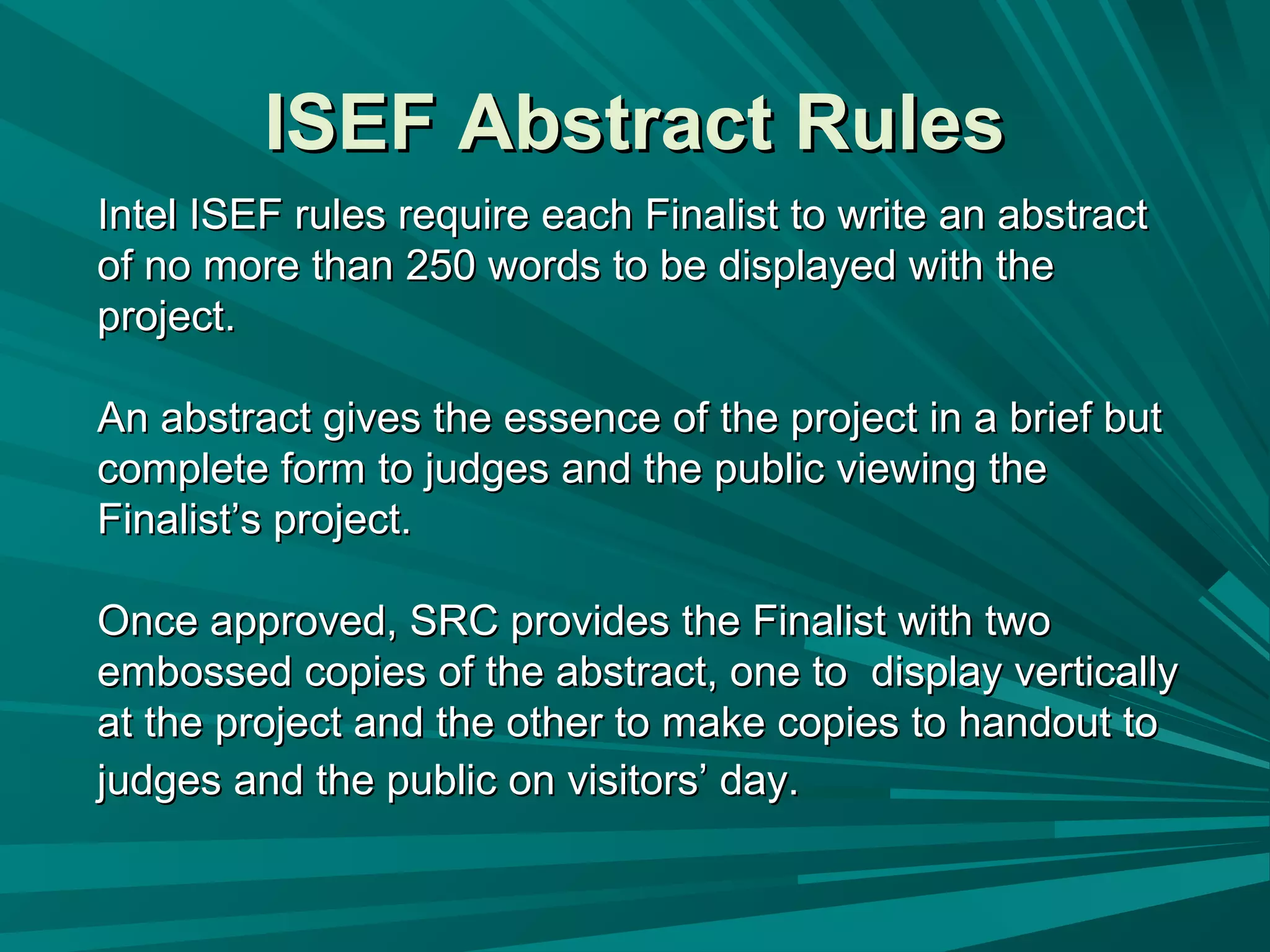 ISEF Abstract Rules

Intel ISEF rules require each Finalist to write an abstract of no more than 250 words to be displayed with the project.

An abstract gives the essence of the project in a brief but complete form to judges and the public viewing the Finalist’s project.

Once approved, SRC provides the Finalist with two embossed copies of the abstract, one to  display vertically at the project and the other to make copies to handout to judges and the public on visitors’ day.